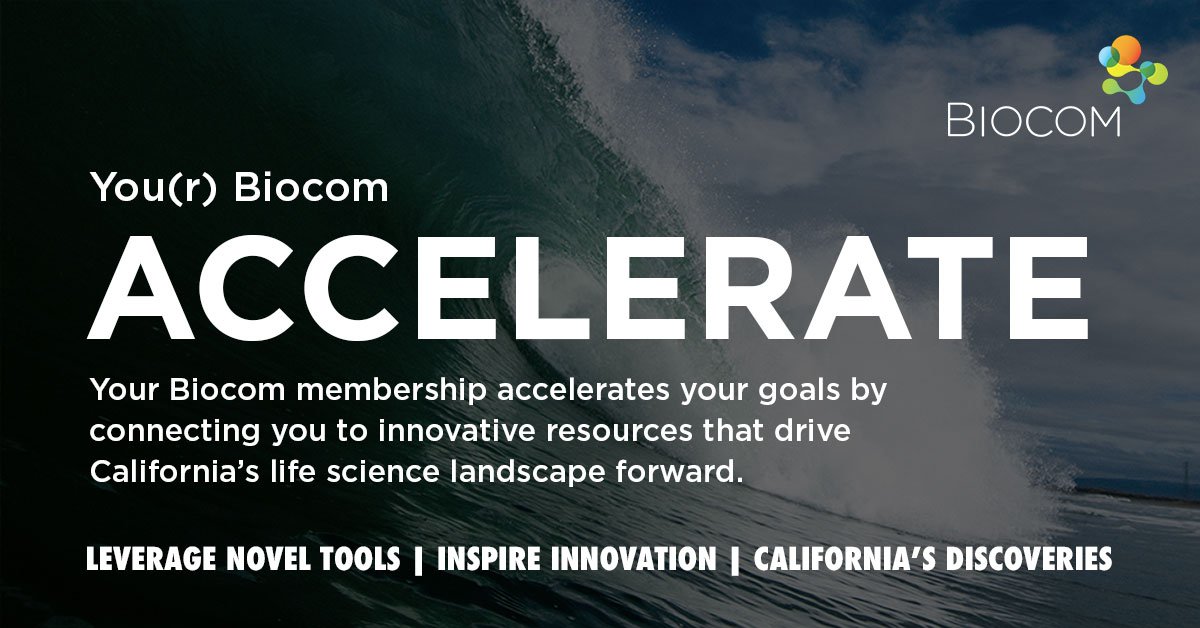 BIOCOM

You(r) Biocom

ACCELERATE

Your Biocom membership accelerates your goals by connecting you to innovative resources that drive California's life science landscape forward.

LEVERAGE NOVEL TOOLS | INSPIRE INNOVATION | CALIFORNIA'S DISCOVERIES